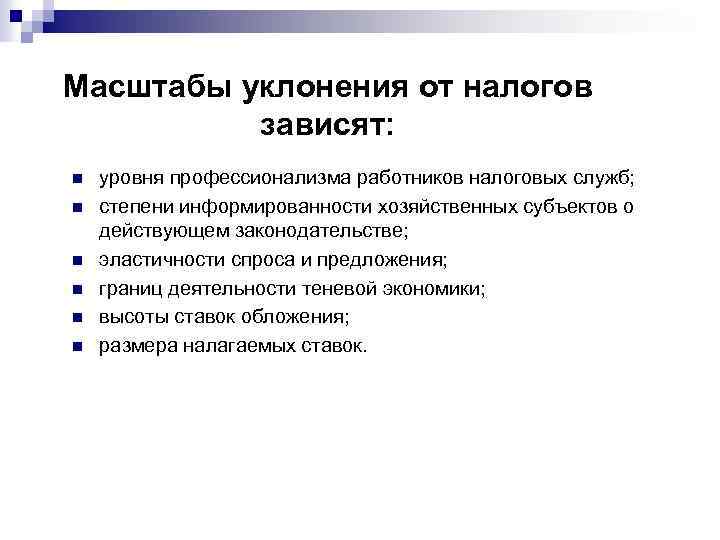 Масштабы уклонения от налогов зависят:

- уровня профессионализма работников налоговых служб;
- степени информированности хозяйственных субъектов о действующем законодательстве;
- эластичности спроса и предложения;
- границ деятельности теневой экономики;
- высоты ставок обложения;
- размера налагаемых ставок.